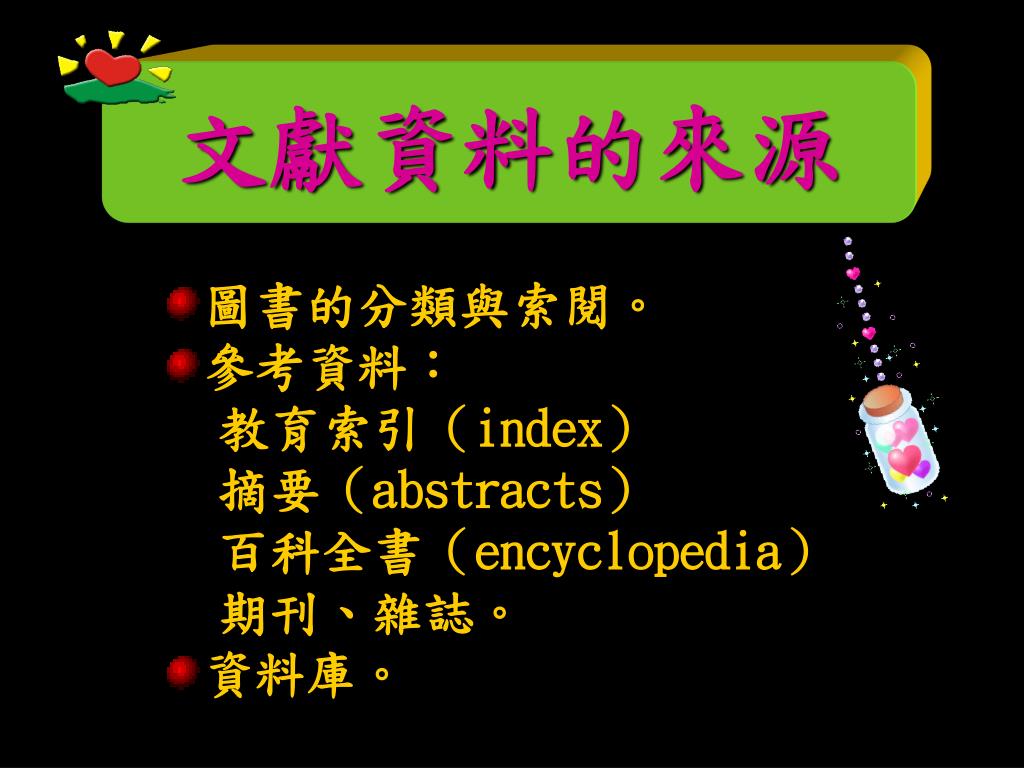 文獻資料的來源

圖書的分類與索閱。
參考資料：
教育索引（index）
摘要（abstracts）
百科全書（encyclopedia）
期刊、雜誌。
資料庫。